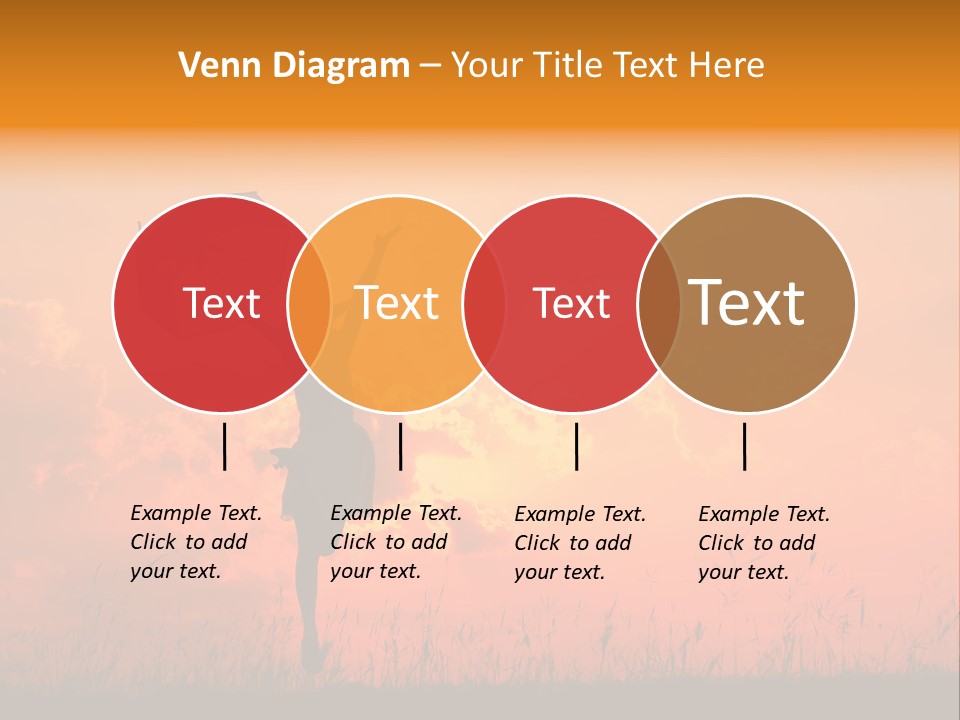 Venn Diagram – Your Title Text Here

Text

Text

Text

Text

Example Text. Click to add your text.

Example Text. Click to add your text.

Example Text. Click to add your text.

Example Text. Click to add your text.